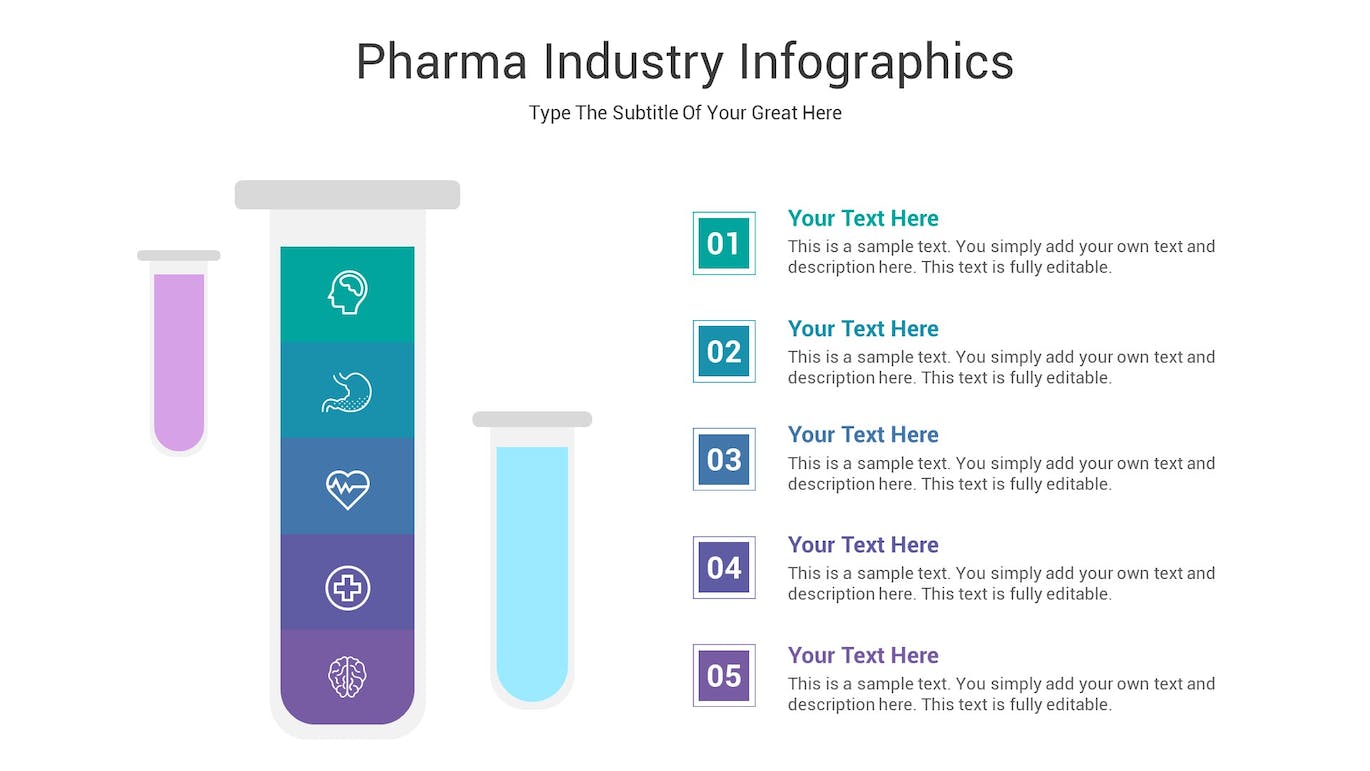 Pharma Industry Infographics

Type The Subtitle Of Your Great Here

01

Your Text Here

This is a sample text. You simply add your own text and description here. This text is fully editable.

02

Your Text Here

This is a sample text. You simply add your own text and description here. This text is fully editable.

03

Your Text Here

This is a sample text. You simply add your own text and description here. This text is fully editable.

04

Your Text Here

This is a sample text. You simply add your own text and description here. This text is fully editable.

05

Your Text Here

This is a sample text. You simply add your own text and description here. This text is fully editable.